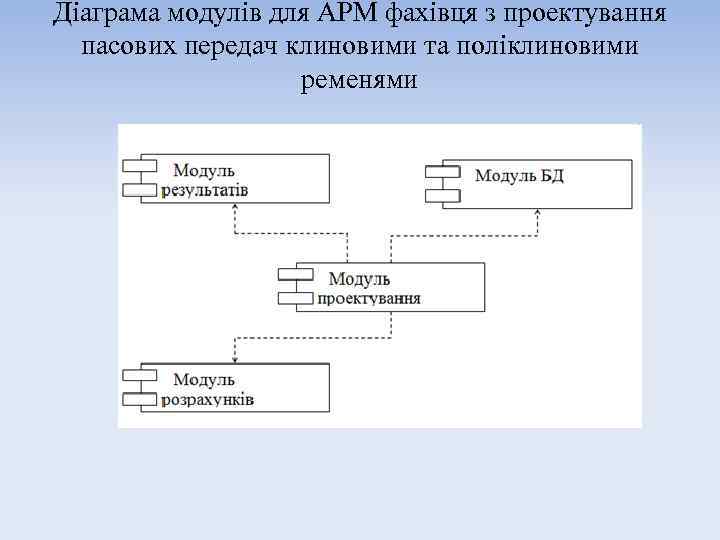 Діаграма модулів для АРМ фахівця з проектування пасових передач клиновими та поліклиновими ременями

Модуль результатів

Модуль БД

Модуль проектування

Модуль розрахунків